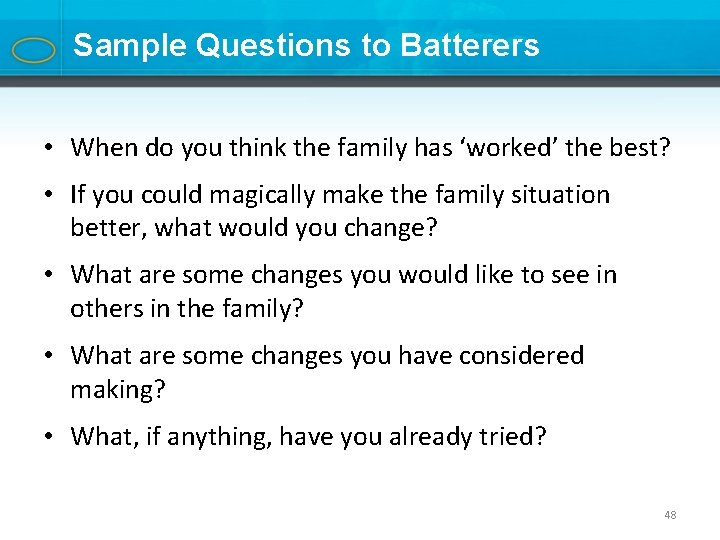 Sample Questions to Batterers

• When do you think the family has ‘worked’ the best?

• If you could magically make the family situation better, what would you change?

• What are some changes you would like to see in others in the family?

• What are some changes you have considered making?

• What, if anything, have you already tried?

48